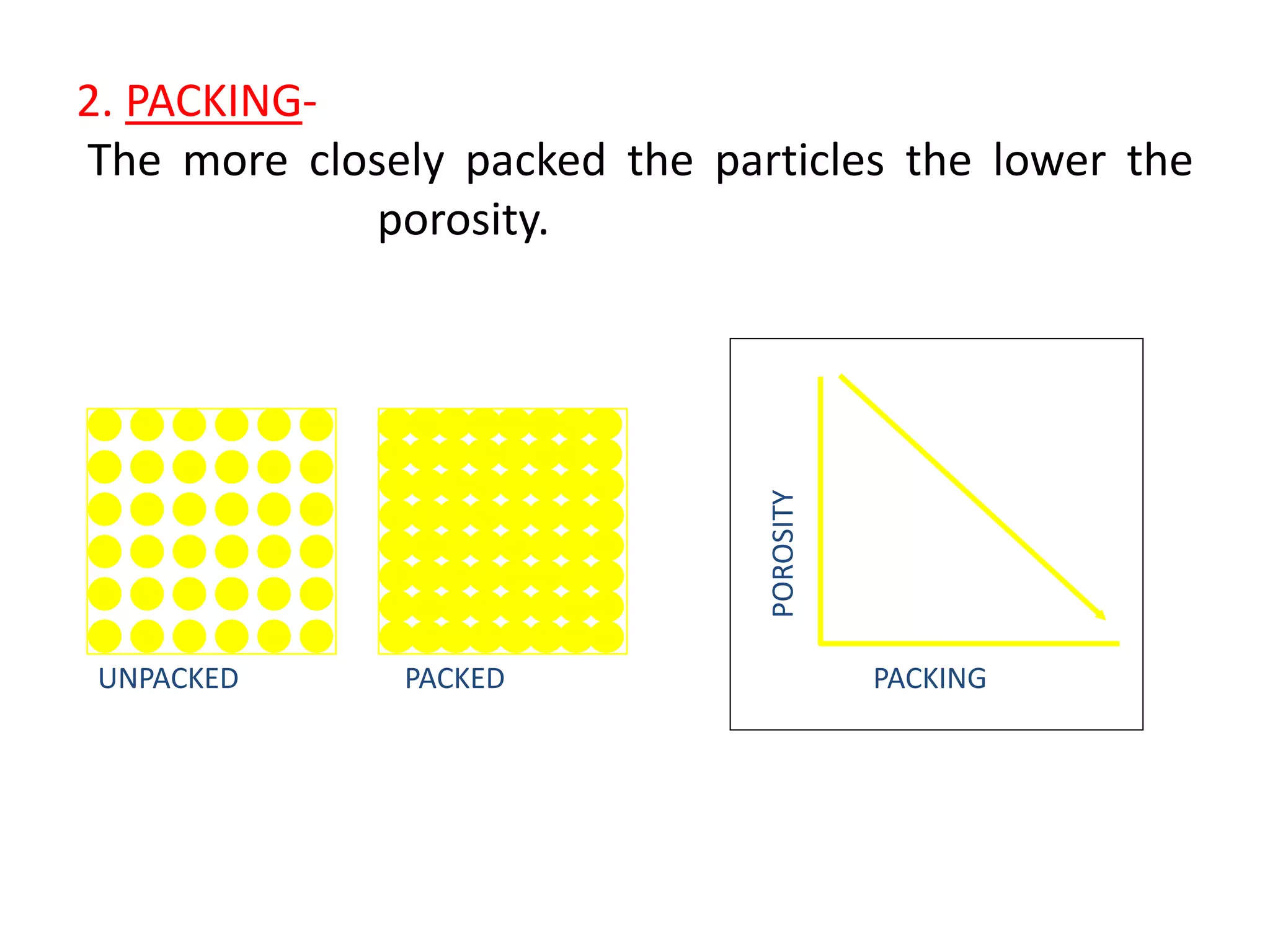 2. PACKING-

The more closely packed the particles the lower the porosity.

UNPACKED

PACKED

POROSITY

PACKING